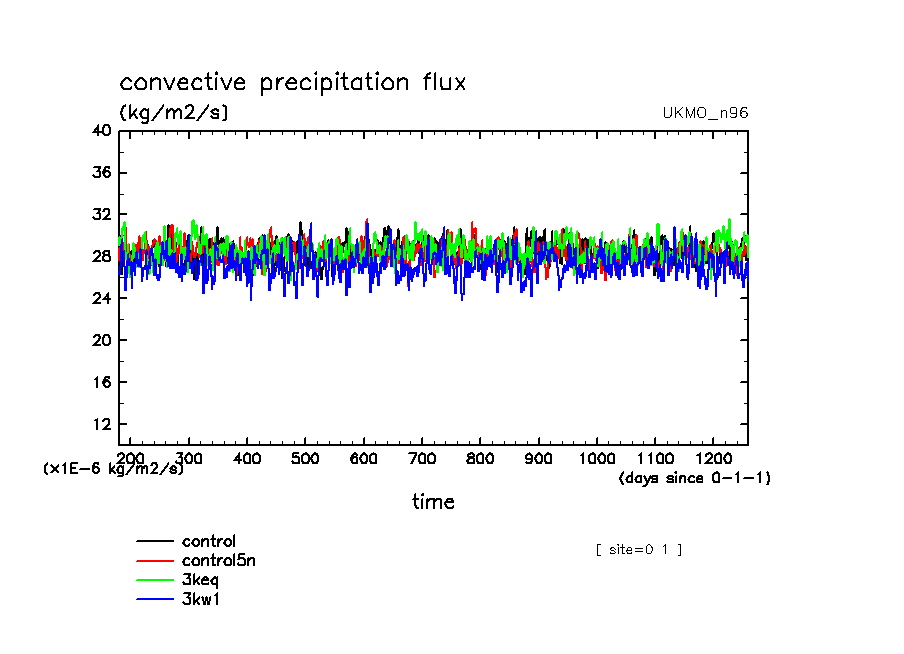 convective precipitation flux
(kg/m2/s)
UKMO_n96

40
36
32
28
24
20
16
12

200 300 400 500 600 700 800 900 1000 1100 1200

(x1E-6 kg/m2/s)
(days since 0-1-1)
time

control
control5n
3keq
3kw1

[ site=0 1 ]